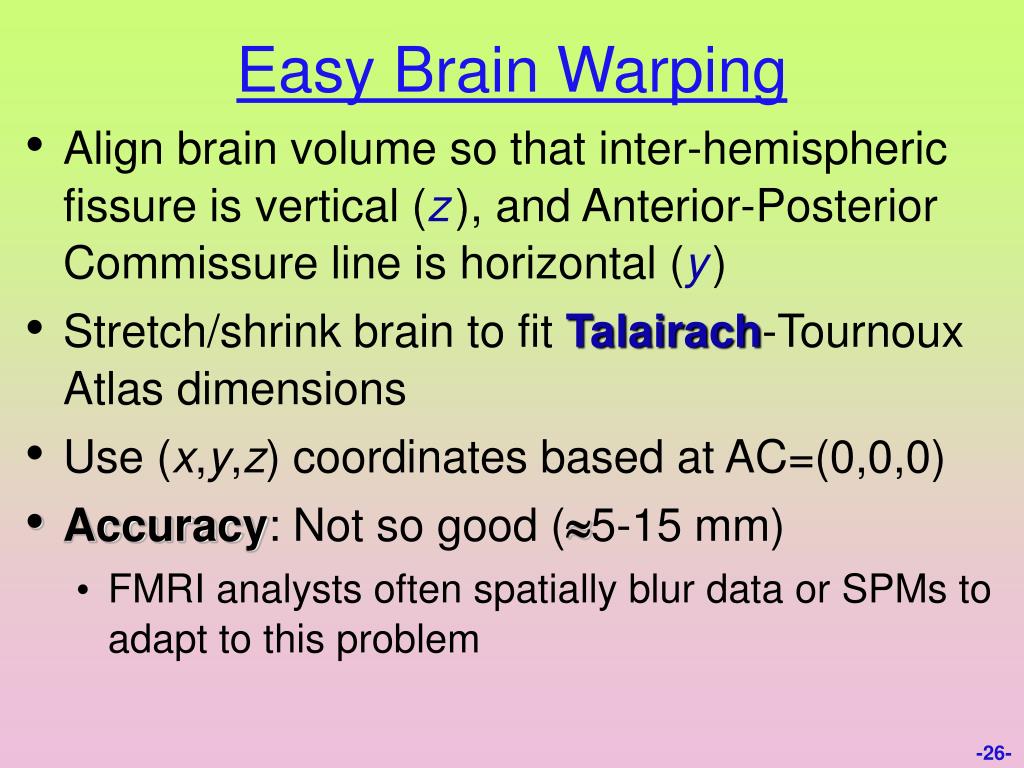 Easy Brain Warping

• Align brain volume so that inter-hemispheric fissure is vertical ($z$), and Anterior-Posterior Commissure line is horizontal ($y$)
• Stretch/shrink brain to fit Talairach-Tournoux Atlas dimensions
• Use ($x$,$y$,$z$) coordinates based at AC=(0,0,0)
• Accuracy: Not so good ($\approx$5-15 mm)
  • FMRI analysts often spatially blur data or SPMs to adapt to this problem

-26-